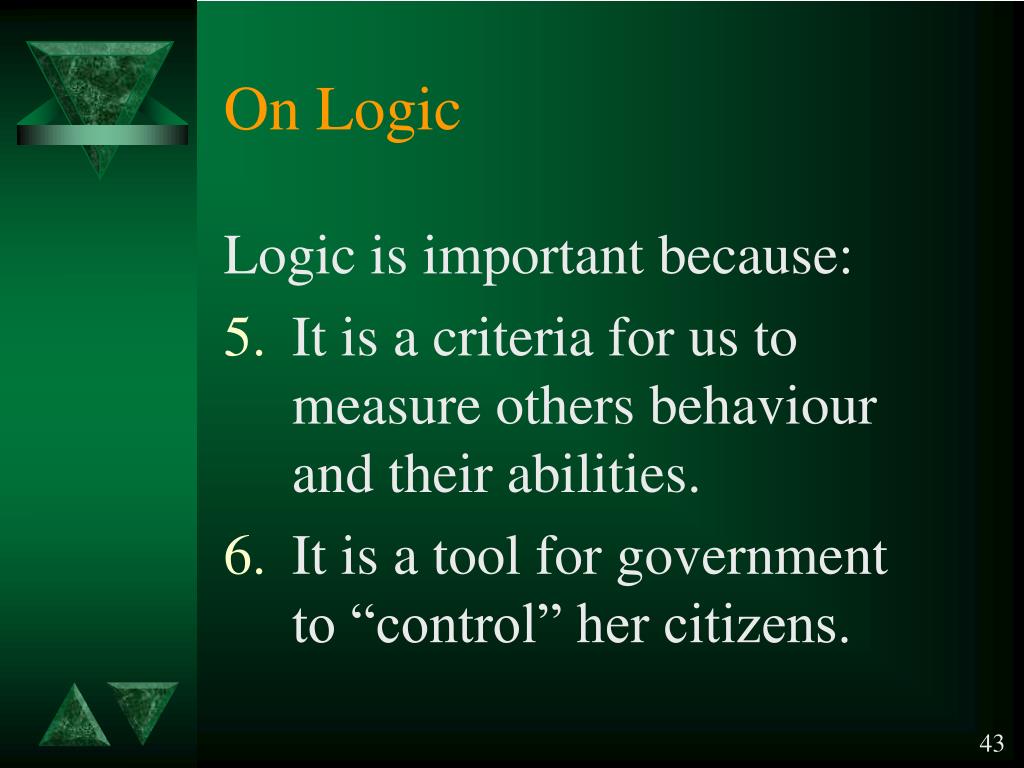 On Logic

Logic is important because:

5. It is a criteria for us to measure others behaviour and their abilities.
6. It is a tool for government to “control” her citizens.

43